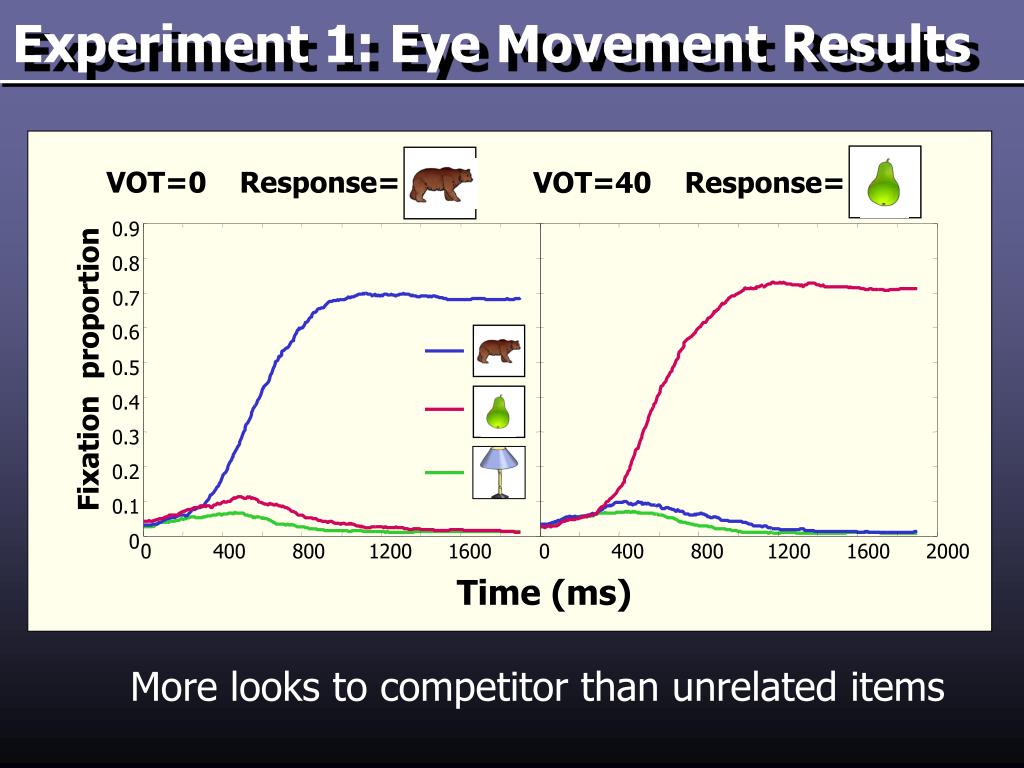 Experiment 1: Eye Movement Results

VOT=0 Response=

VOT=40 Response=

Fixation proportion

0.9
0.8
0.7
0.6
0.5
0.4
0.3
0.2
0.1
0

0 400 800 1200 1600

0 400 800 1200 1600 2000

Time (ms)

More looks to competitor than unrelated items